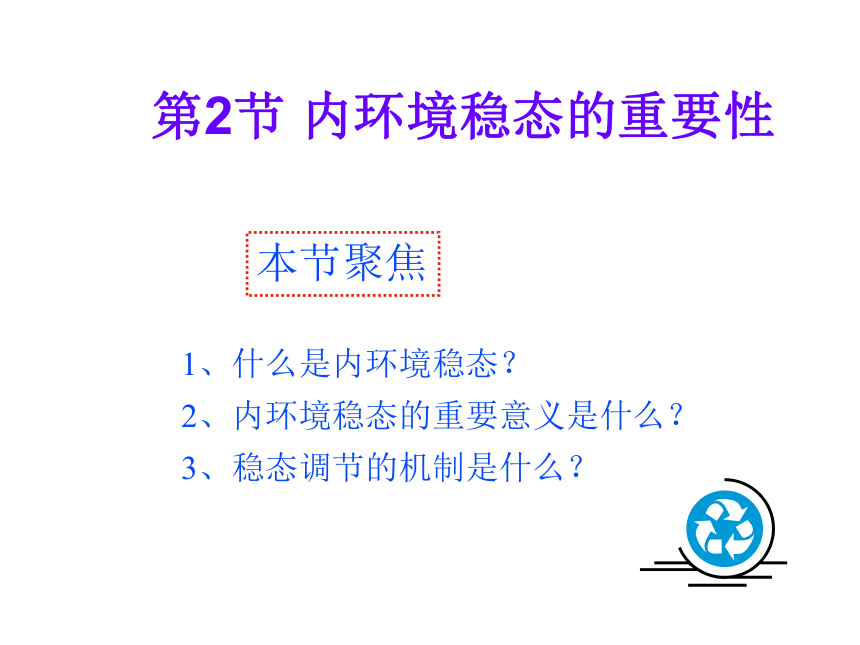 第2节 内环境稳态的重要性

本节聚焦

1、什么是内环境稳态？
2、内环境稳态的重要意义是什么？
3、稳态调节的机制是什么？